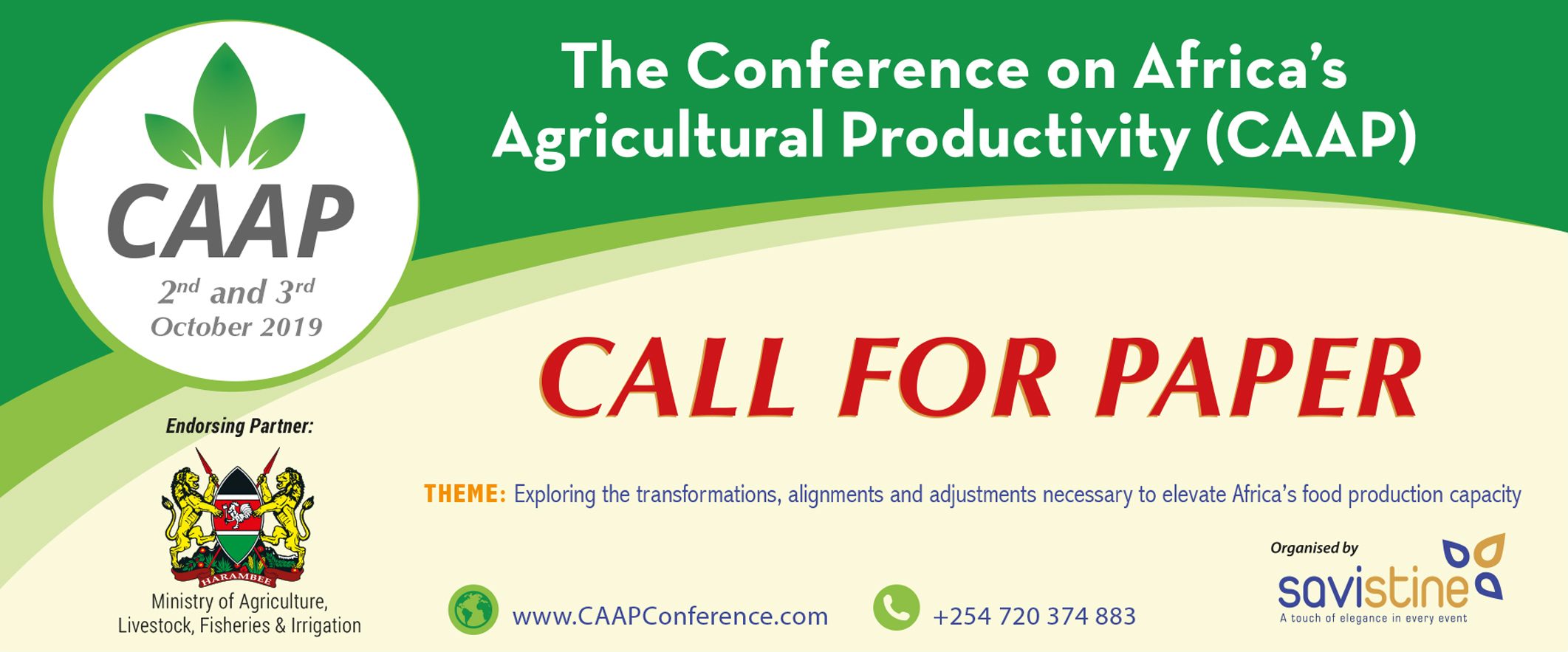 CAAP

2nd and 3rd October 2019

The Conference on Africa's Agricultural Productivity (CAAP)

CALL FOR PAPER

Endorsing Partner:

HARAMBEE

Ministry of Agriculture, Livestock, Fisheries & Irrigation

THEME: Exploring the transformations, alignments and adjustments necessary to elevate Africa's food production capacity

www.CAAPConference.com

+254 720 374 883

Organised by

savistine

A touch of elegance in every event